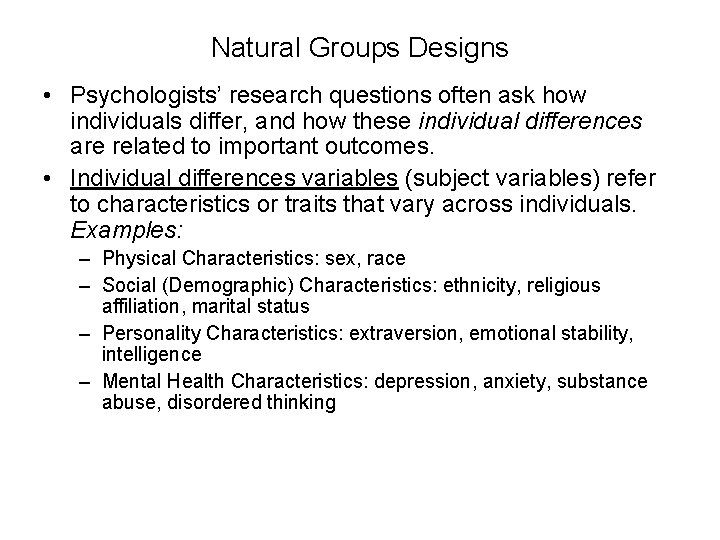 Natural Groups Designs

• Psychologists' research questions often ask how individuals differ, and how these individual differences are related to important outcomes.

• Individual differences variables (subject variables) refer to characteristics or traits that vary across individuals. Examples:

– Physical Characteristics: sex, race

– Social (Demographic) Characteristics: ethnicity, religious affiliation, marital status

– Personality Characteristics: extraversion, emotional stability, intelligence

– Mental Health Characteristics: depression, anxiety, substance abuse, disordered thinking